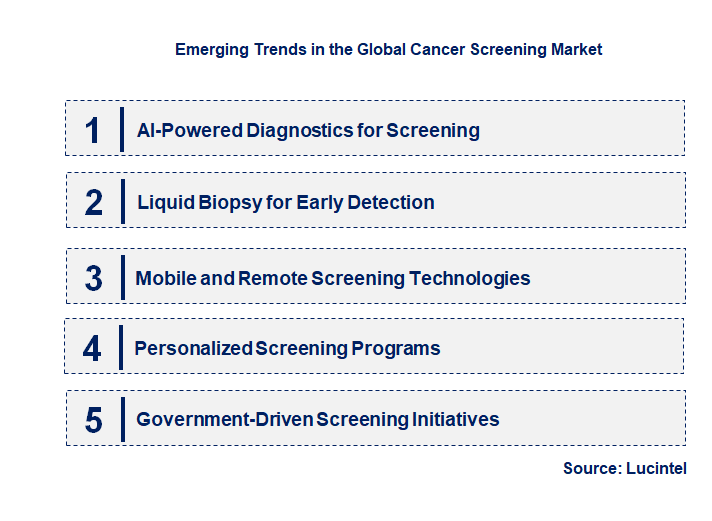 Emerging Trends in the Global Cancer Screening Market

1 AI-Powered Diagnostics for Screening

2 Liquid Biopsy for Early Detection

3 Mobile and Remote Screening Technologies

4 Personalized Screening Programs

5 Government-Driven Screening Initiatives

Source: Lucintel